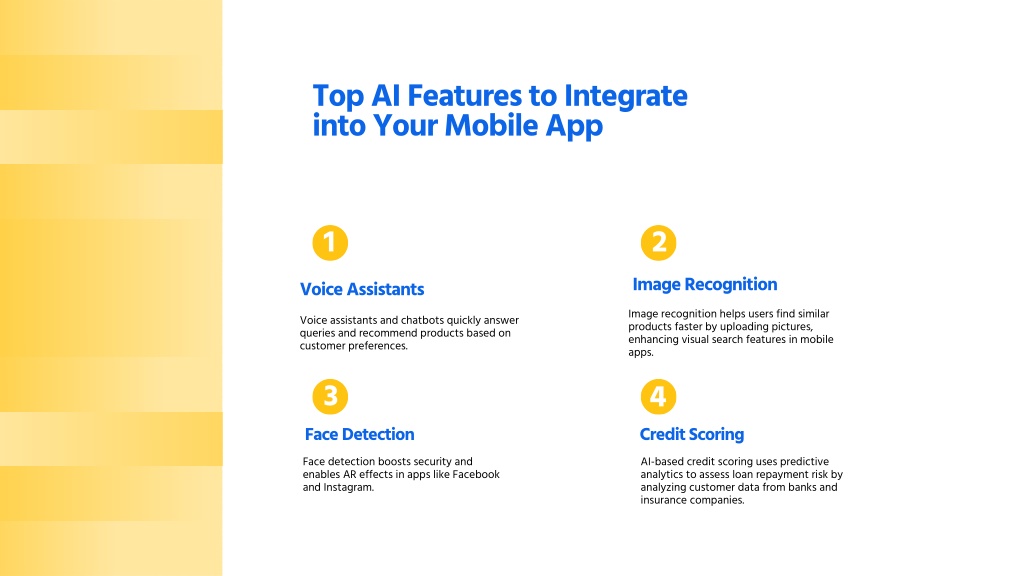 Top AI Features to Integrate into Your Mobile App

1

Voice Assistants

Voice assistants and chatbots quickly answer queries and recommend products based on customer preferences.

2

Image Recognition

Image recognition helps users find similar products faster by uploading pictures, enhancing visual search features in mobile apps.

3

Face Detection

Face detection boosts security and enables AR effects in apps like Facebook and Instagram.

4

Credit Scoring

AI-based credit scoring uses predictive analytics to assess loan repayment risk by analyzing customer data from banks and insurance companies.